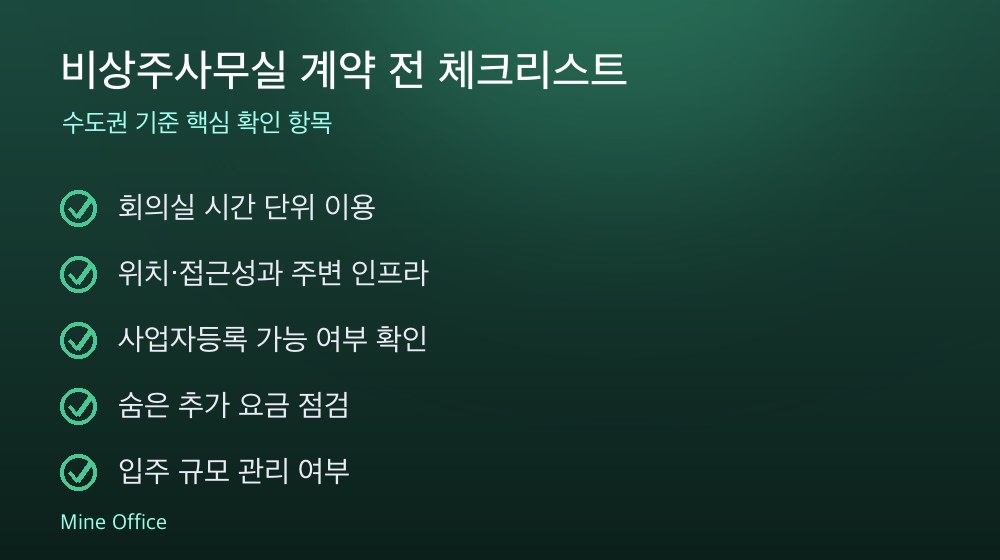 비상주사무실 계약 전 체크리스트

수도권 기준 핵심 확인 항목

회의실 시간 단위 이용

위치·접근성과 주변 인프라

사업자등록 가능 여부 확인

숨은 추가 요금 점검

입주 규모 관리 여부

Mine Office